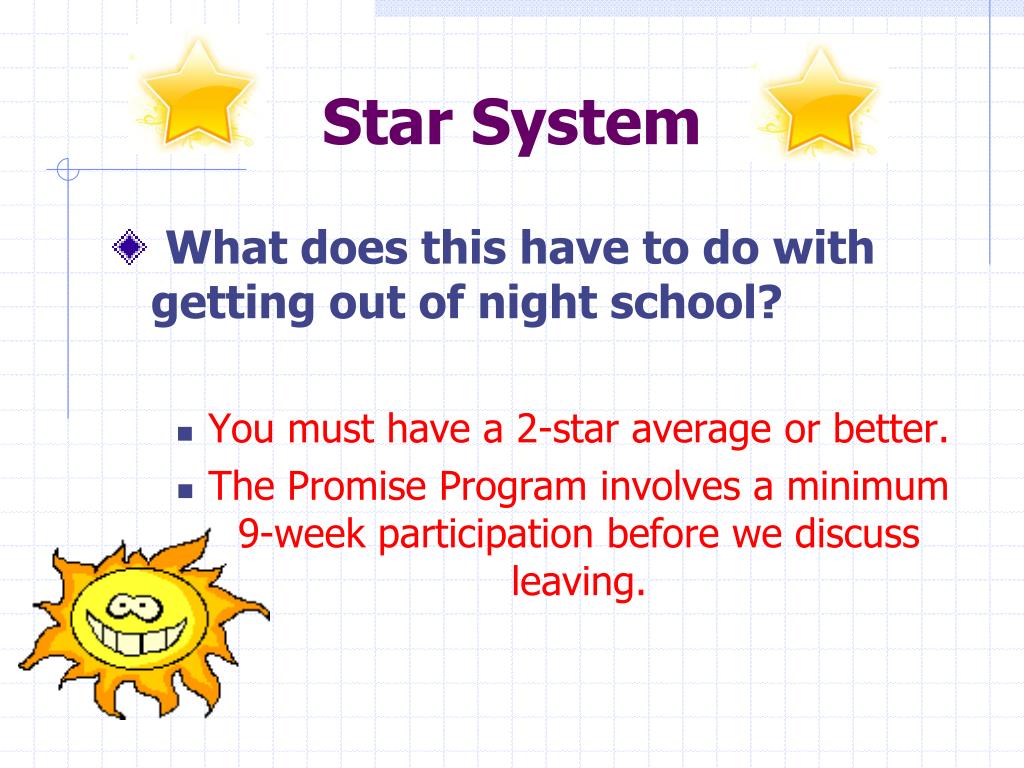 Star System

What does this have to do with getting out of night school?

You must have a 2-star average or better.

The Promise Program involves a minimum 9-week participation before we discuss leaving.